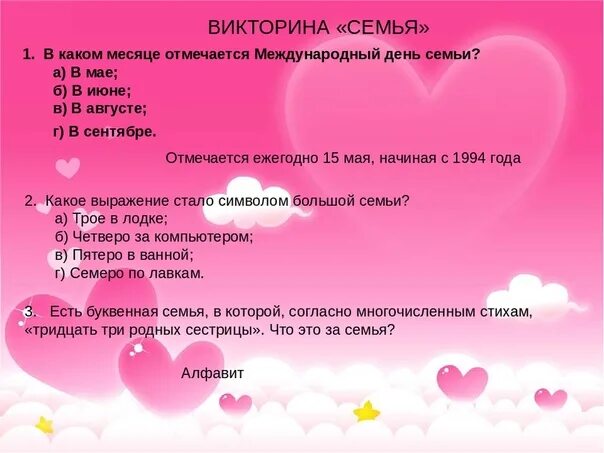 ВИКТОРИНА «СЕМЬЯ»

1. В каком месяце отмечается Международный день семьи?
а) В мае;
б) В июне;
в) В августе;
г) В сентябре.

Отмечается ежегодно 15 мая, начиная с 1994 года

2. Какое выражение стало символом большой семьи?
а) Трое в лодке;
б) Четверо за компьютером;
в) Пятеро в ванной;
г) Семеро по лавкам.

3. Есть буквенная семья, в которой, согласно многочисленным стихам, «тридцать три родных сестрицы». Что это за семья?

Алфавит